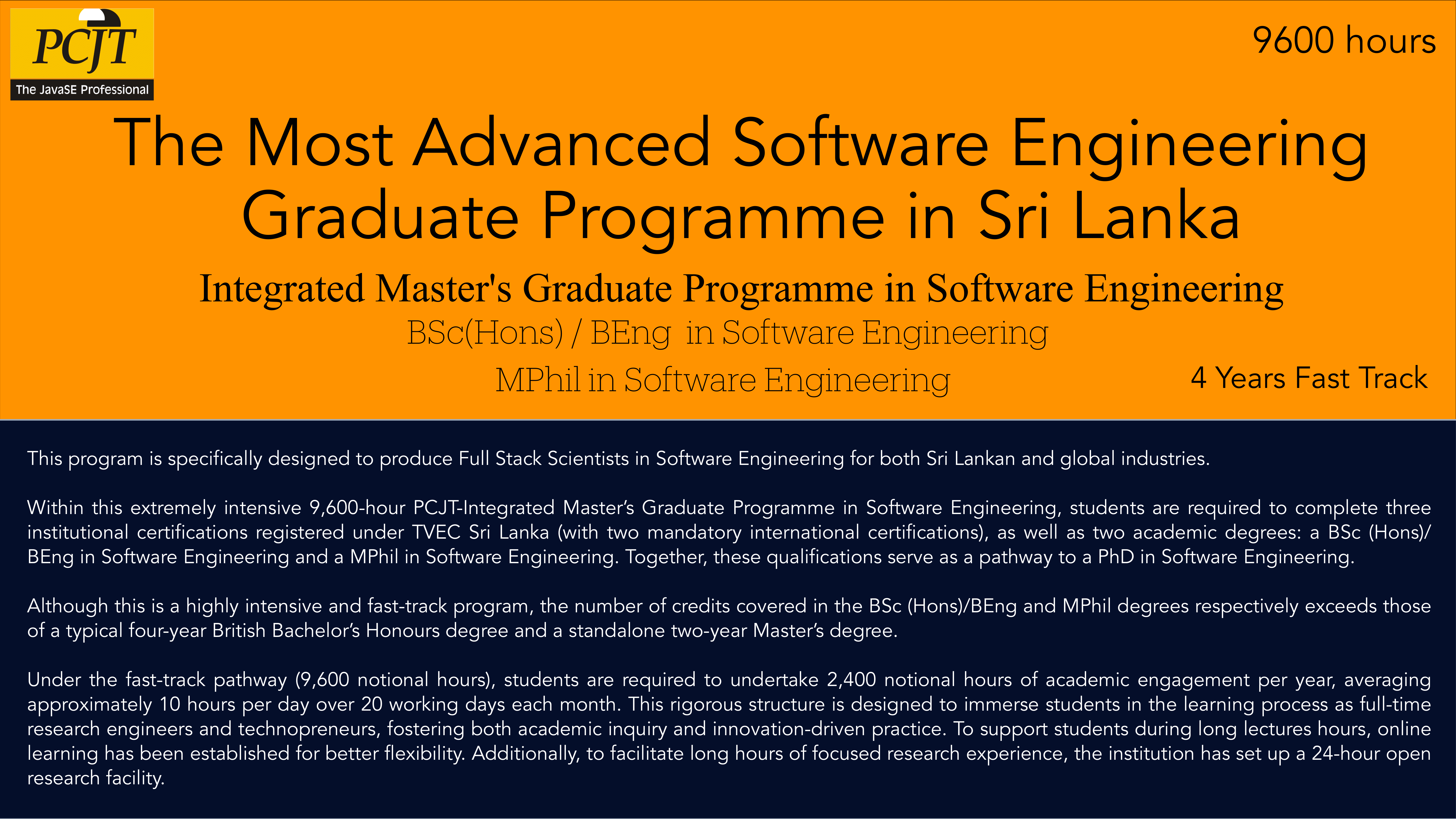 PCJT
The JavaSE Professional

9600 hours

The Most Advanced Software Engineering Graduate Programme in Sri Lanka

Integrated Master's Graduate Programme in Software Engineering

BSc(Hons) / BEng in Software Engineering

MPhil in Software Engineering

4 Years Fast Track

This program is specifically designed to produce Full Stack Scientists in Software Engineering for both Sri Lankan and global industries.

Within this extremely intensive 9,600-hour PCJT-Integrated Master's Graduate Programme in Software Engineering, students are required to complete three institutional certifications registered under TVEC Sri Lanka (with two mandatory international certifications), as well as two academic degrees: a BSc (Hons)/ BEng in Software Engineering and a MPhil in Software Engineering. Together, these qualifications serve as a pathway to a PhD in Software Engineering.

Although this is a highly intensive and fast-track program, the number of credits covered in the BSc (Hons)/BEng and MPhil degrees respectively exceeds those of a typical four-year British Bachelor's Honours degree and a standalone two-year Master's degree.

Under the fast-track pathway (9,600 notional hours), students are required to undertake 2,400 notional hours of academic engagement per year, averaging approximately 10 hours per day over 20 working days each month. This rigorous structure is designed to immerse students in the learning process as full-time research engineers and technopreneurs, fostering both academic inquiry and innovation-driven practice. To support students during long lectures hours, online learning has been established for better flexibility. Additionally, to facilitate long hours of focused research experience, the institution has set up a 24-hour open research facility.